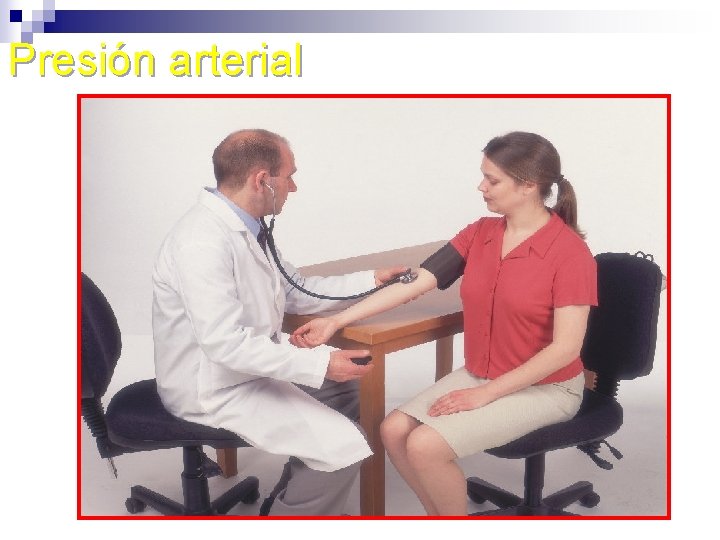 Presión arterial